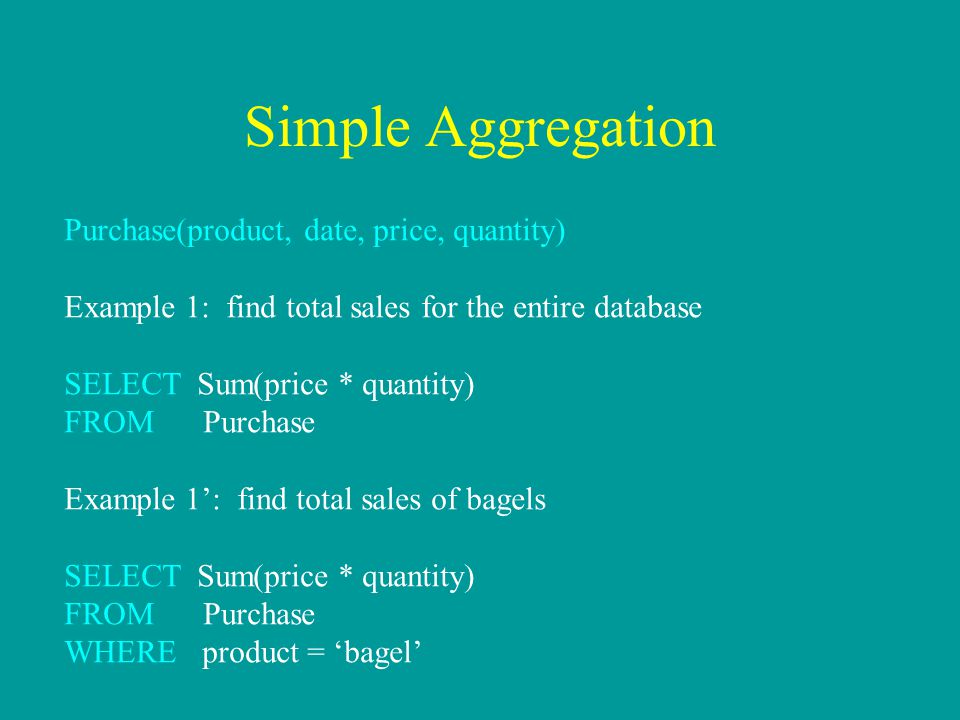 Simple Aggregation

Purchase(product, date, price, quantity)

Example 1: find total sales for the entire database

SELECT Sum(price * quantity)
FROM Purchase

Example 1’: find total sales of bagels

SELECT Sum(price * quantity)
FROM Purchase
WHERE product = ‘bagel’